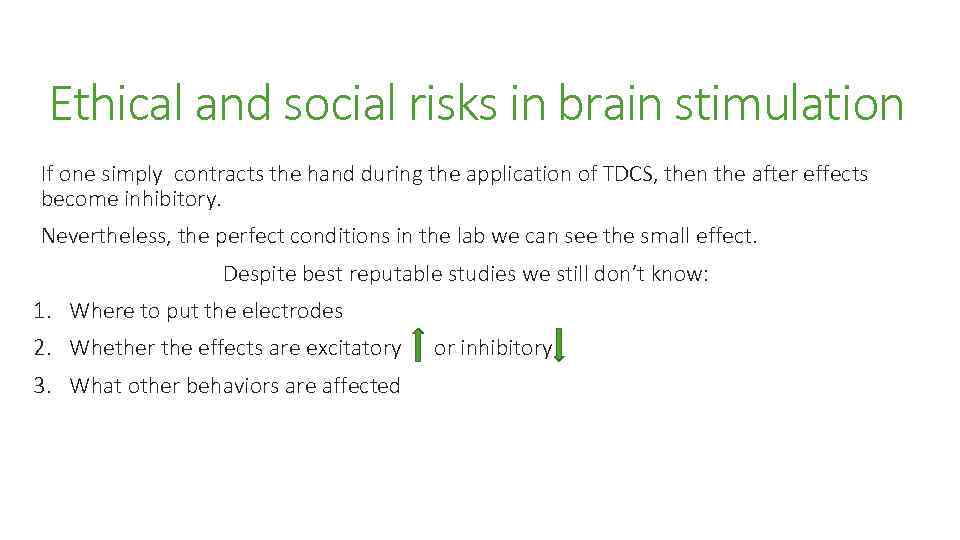 Ethical and social risks in brain stimulation

If one simply contracts the hand during the application of TDCS, then the after effects become inhibitory.

Nevertheless, the perfect conditions in the lab we can see the small effect.

Despite best reputable studies we still don't know:

1. Where to put the electrodes
2. Whether the effects are excitatory or inhibitory
3. What other behaviors are affected